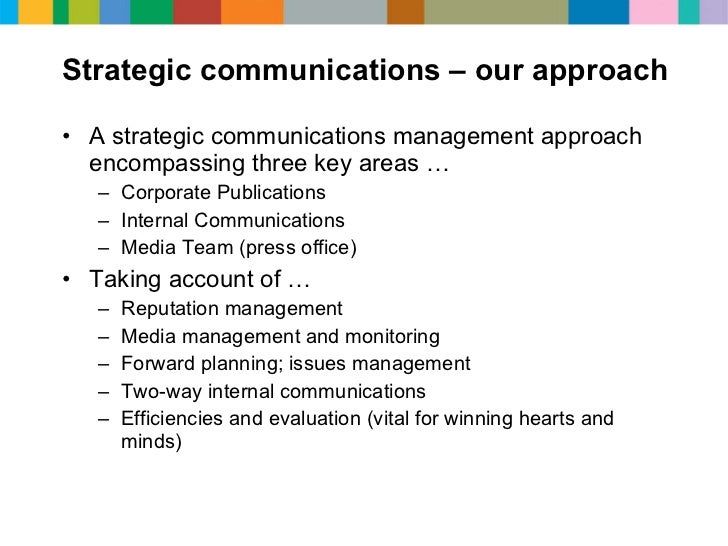 Strategic communications – our approach

• A strategic communications management approach encompassing three key areas …
– Corporate Publications
– Internal Communications
– Media Team (press office)

• Taking account of …
– Reputation management
– Media management and monitoring
– Forward planning; issues management
– Two-way internal communications
– Efficiencies and evaluation (vital for winning hearts and minds)